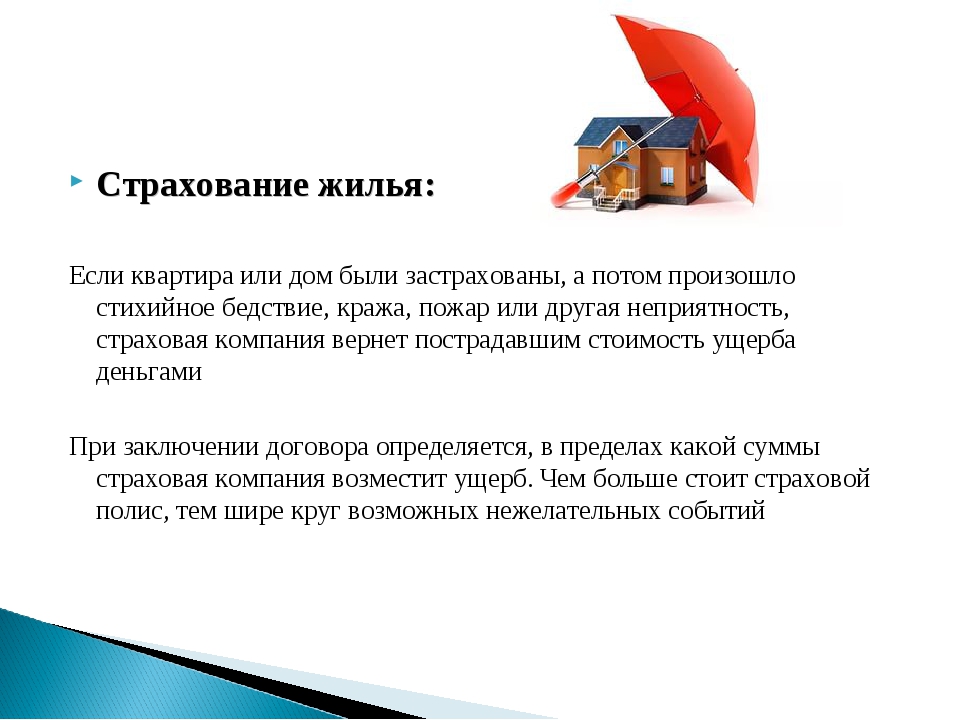 Страхование жилья:

Если квартира или дом были застрахованы, а потом произошло стихийное бедствие, кража, пожар или другая неприятность, страховая компания вернет пострадавшим стоимость ущерба деньгами

При заключении договора определяется, в пределах какой суммы страховая компания возместит ущерб. Чем больше стоит страховой полис, тем шире круг возможных нежелательных событий